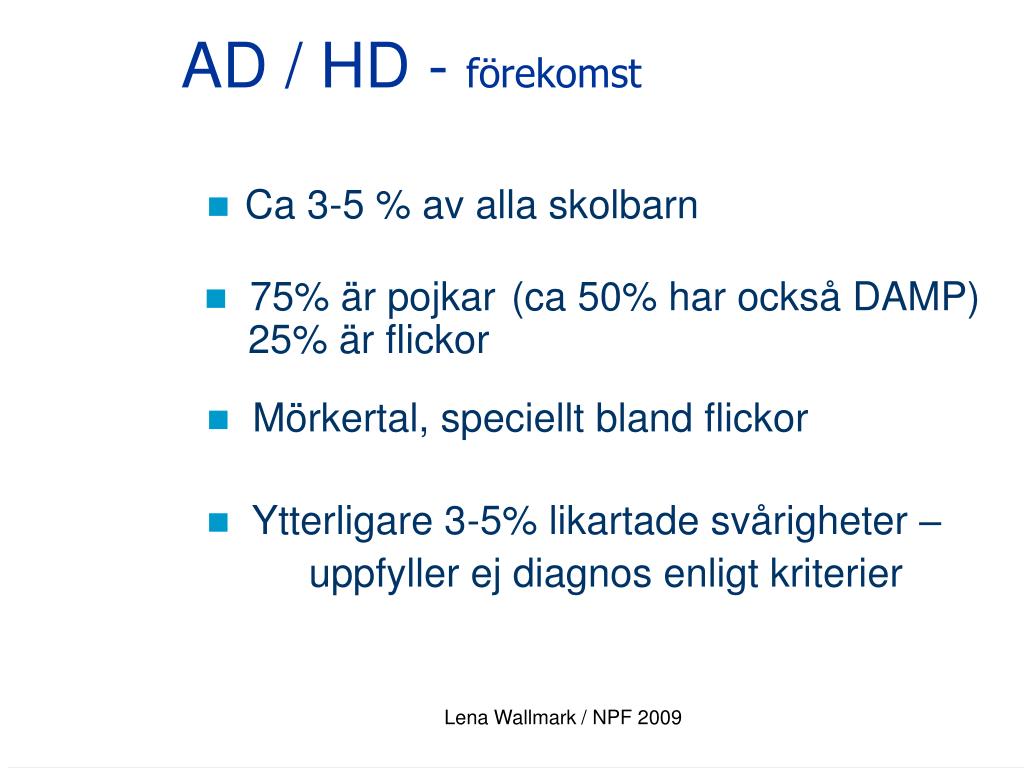 AD / HD - förekomst

Ca 3-5 % av alla skolbarn

75% är pojkar (ca 50% har också DAMP)
25% är flickor

Mörkertal, speciellt bland flickor

Ytterligare 3-5% likartade svårigheter – uppfyller ej diagnos enligt kriterier

Lena Wallmark / NPF 2009